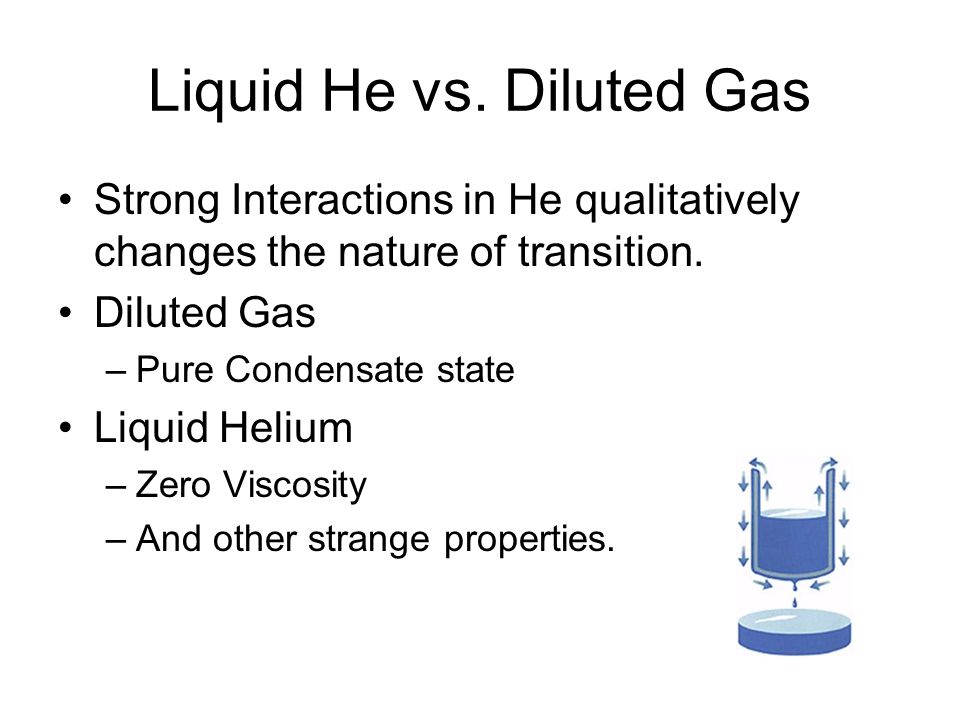 Liquid He vs. Diluted Gas

• Strong Interactions in He qualitatively changes the nature of transition.
• Diluted Gas
– Pure Condensate state
• Liquid Helium
– Zero Viscosity
– And other strange properties.